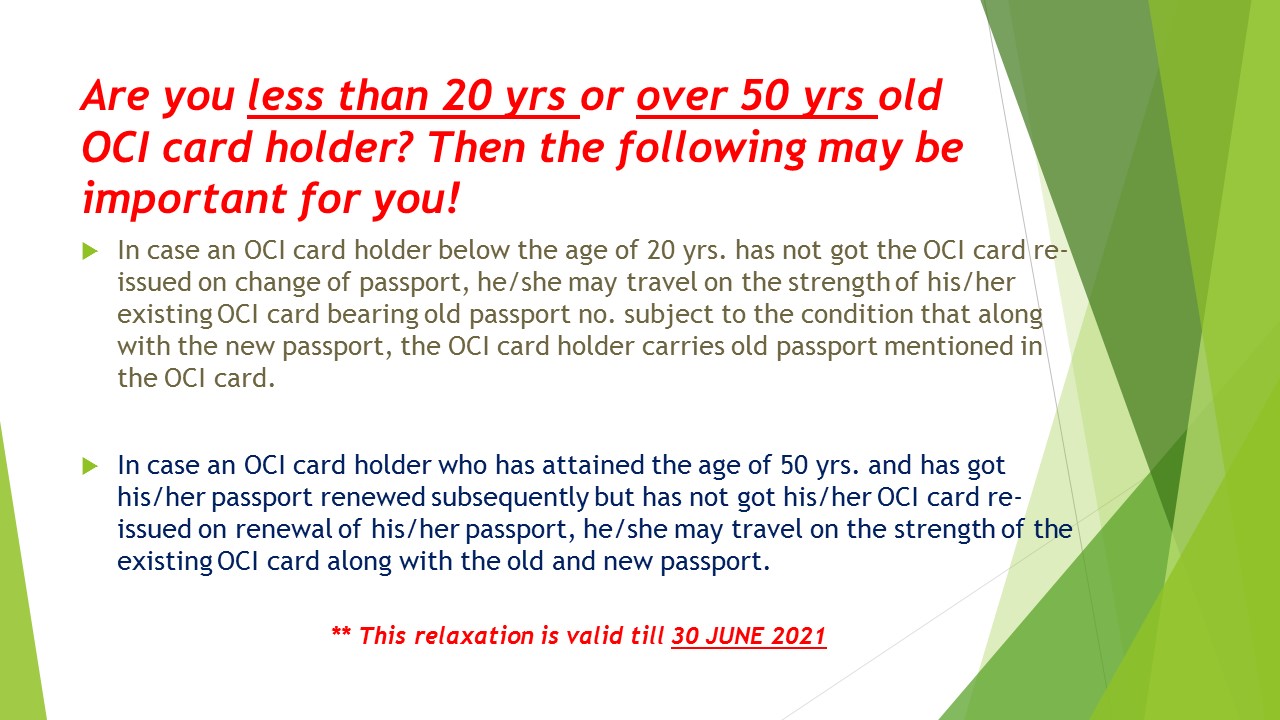 Are you less than 20 yrs or over 50 yrs old OCI card holder? Then the following may be important for you!

In case an OCI card holder below the age of 20 yrs. has not got the OCI card re-issued on change of passport, he/she may travel on the strength of his/her existing OCI card bearing old passport no. subject to the condition that along with the new passport, the OCI card holder carries old passport mentioned in the OCI card.

In case an OCI card holder who has attained the age of 50 yrs. and has got his/her passport renewed subsequently but has not got his/her OCI card re-issued on renewal of his/her passport, he/she may travel on the strength of the existing OCI card along with the old and new passport.

** This relaxation is valid till 30 JUNE 2021